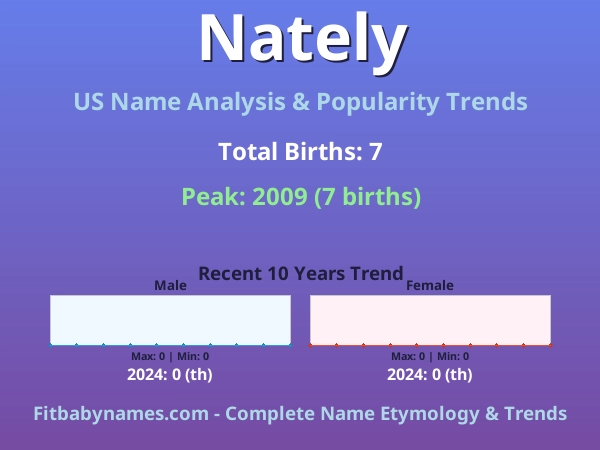 Nately

US Name Analysis & Popularity Trends

Total Births: 7

Peak: 2009 (7 births)

Recent 10 Years Trend

Male

Max: 0 | Min: 0

2024: 0 (th)

Female

Max: 0 | Min: 0

2024: 0 (th)

Fitbabynames.com - Complete Name Etymology & Trends